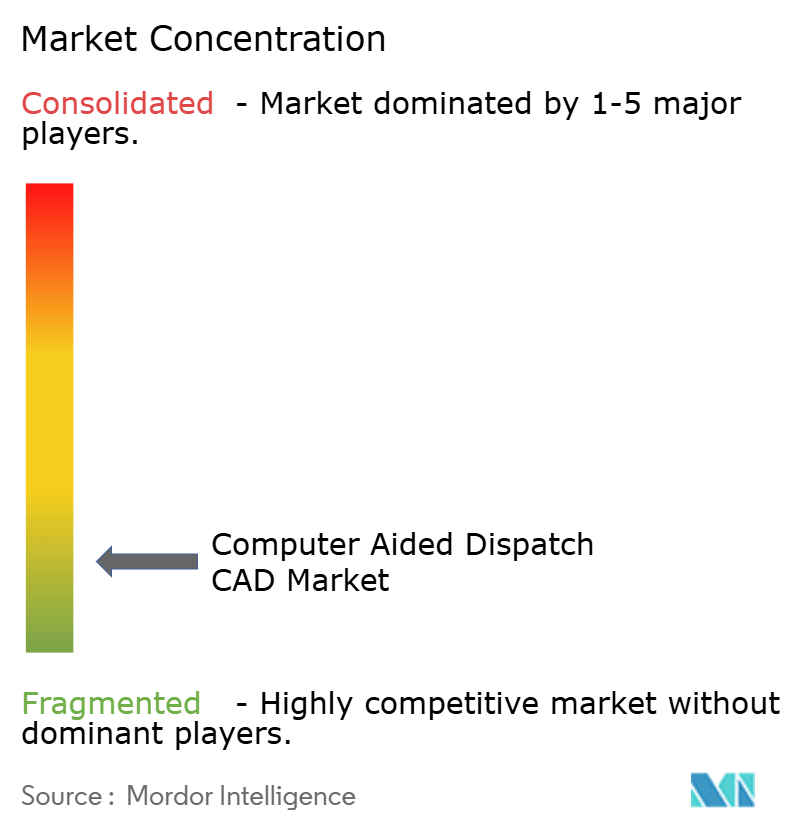 Market Concentration

Consolidated - Market dominated by 1-5 major players.

Computer Aided Dispatch CAD Market

Fragmented - Highly competitive market without dominant players.

Source : Mordor Intelligence